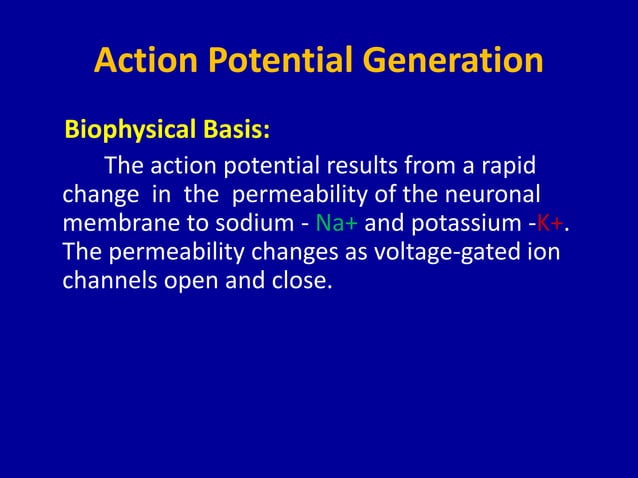 Action Potential Generation

Biophysical Basis:

The action potential results from a rapid change in the permeability of the neuronal membrane to sodium - Na+ and potassium -K+. The permeability changes as voltage-gated ion channels open and close.